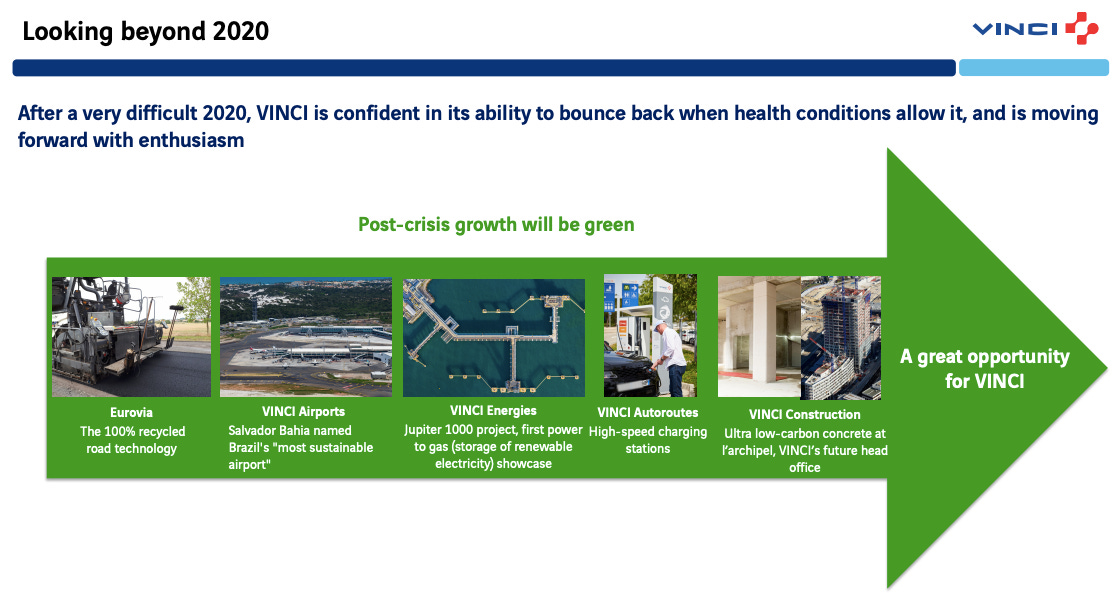 Looking beyond 2020

VINCI

After a very difficult 2020, VINCI is confident in its ability to bounce back when health conditions allow it, and is moving forward with enthusiasm

Post-crisis growth will be green

Eurovia
The 100% recycled road technology

VINCI Airports
Salvador Bahia named Brazil's "most sustainable airport"

VINCI Energies
Jupiter 1000 project, first power to gas (storage of renewable electricity) showcase

VINCI Autoroutes
High-speed charging stations

VINCI Construction
Ultra low-carbon concrete at l'archipel, VINCI's future head office

A great opportunity for VINCI